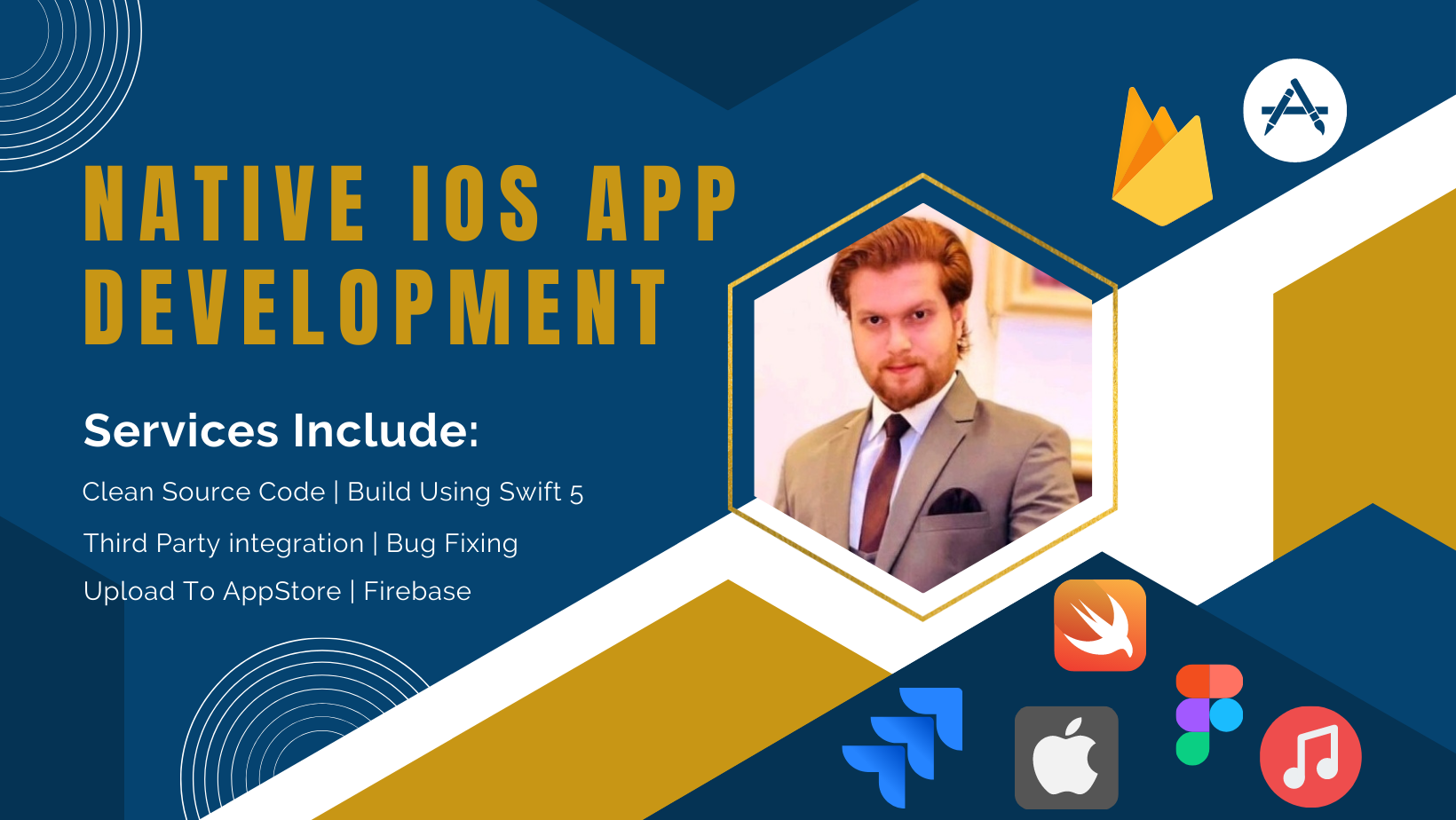 NATIVE IOS APP DEVELOPMENT

Services Include:

Clean Source Code | Build Using Swift 5

Third Party integration | Bug Fixing

Upload To AppStore | Firebase